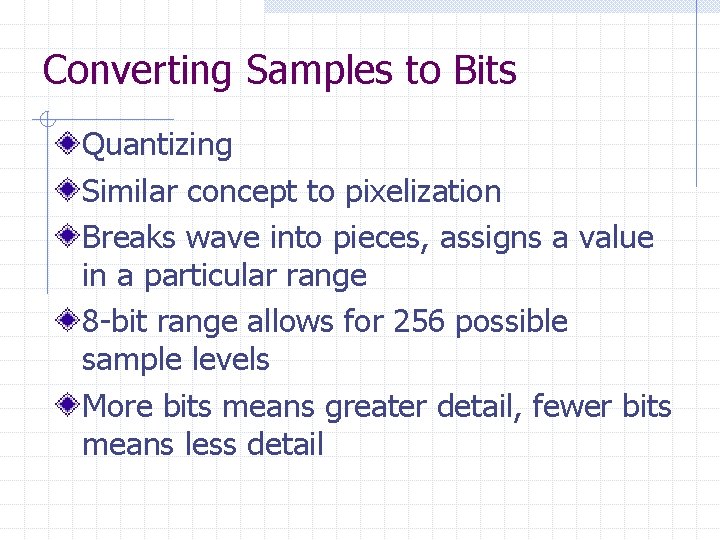 Converting Samples to Bits

Quantizing

Similar concept to pixelization

Breaks wave into pieces, assigns a value in a particular range

8-bit range allows for 256 possible sample levels

More bits means greater detail, fewer bits means less detail